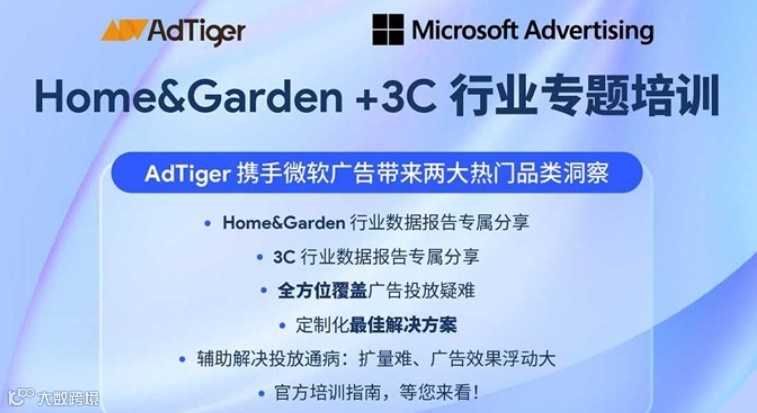 AdTiger

Microsoft Advertising

Home&Garden +3C 行业专题培训

AdTiger 携手微软广告带来两大热门品类洞察

• Home&Garden 行业数据报告专属分享

• 3C 行业数据报告专属分享

• 全方位覆盖广告投放疑难

• 定制化最佳解决方案

• 辅助解决投放通病：扩量难、广告效果浮动大

• 官方培训指南，等您来看！

大数跨境